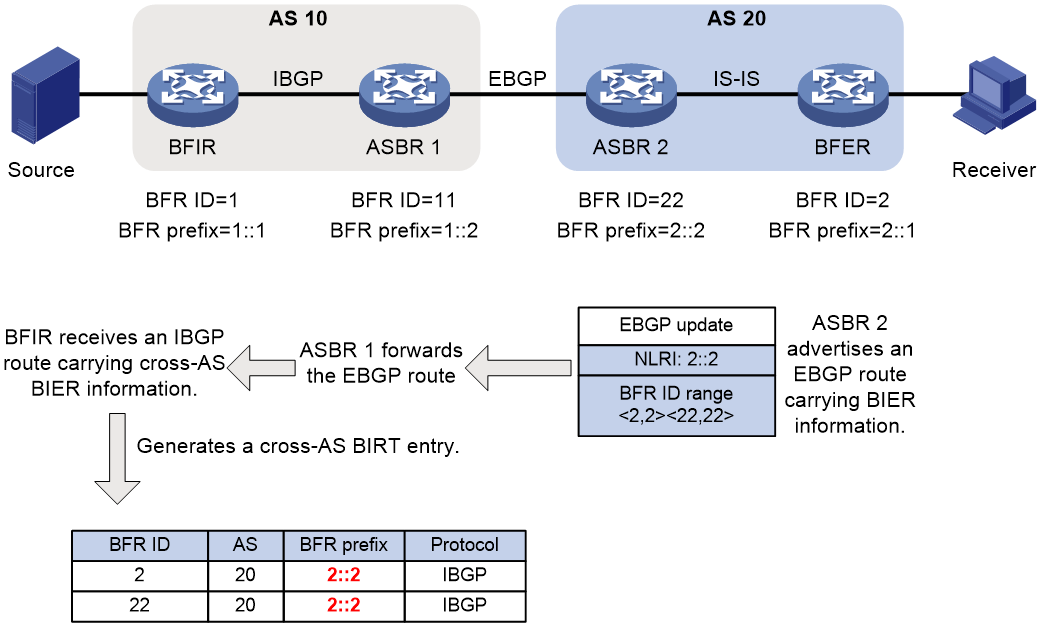 AS 10

AS 20

IBGP

EBGP

IS-IS

Source

BFIR

ASBR 1

ASBR 2

BFER

Receiver

BFR ID=1
BFR prefix=1::1

BFR ID=11
BFR prefix=1::2

BFR ID=22
BFR prefix=2::2

BFR ID=2
BFR prefix=2::1

BFIR receives an IBGP route carrying cross-AS BIER information.

ASBR 1 forwards the EBGP route

EBGP update

NLRI: 2::2

BFR ID range
<2,2><22,22>

ASBR 2 advertises an EBGP route carrying BIER information.

Generates a cross-AS BIRT entry.

| BFR ID | AS | BFR prefix | Protocol |
|---|---|---|---|
| 2 | 20 | 2::2 | IBGP |
| 22 | 20 | 2::2 | IBGP |